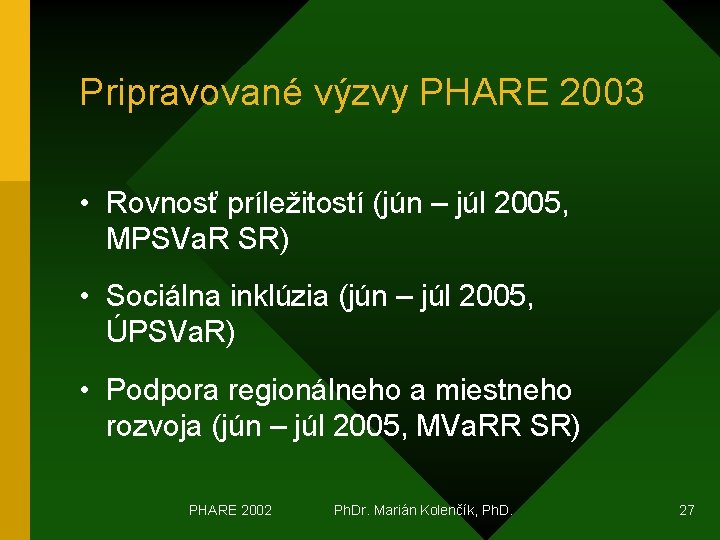 Pripravované výzvy PHARE 2003

• Rovnosť príležitostí (jún – júl 2005, MPSVaR SR)

• Sociálna inklúzia (jún – júl 2005, ÚPSVaR)

• Podpora regionálneho a miestneho rozvoja (jún – júl 2005, MVaRR SR)

PHARE 2002 PhDr. Marián Kolenčík, PhD. 27